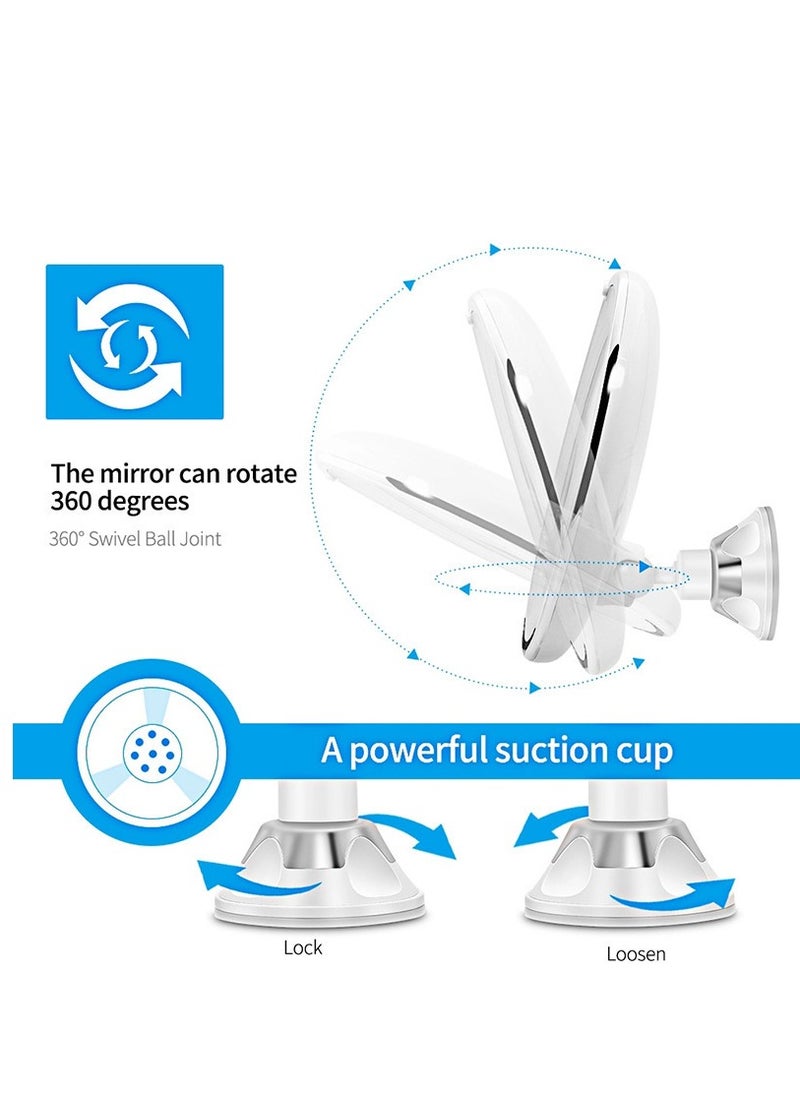 The mirror can rotate 360 degrees

360° Swivel Ball Joint

A powerful suction cup

Lock

Loosen